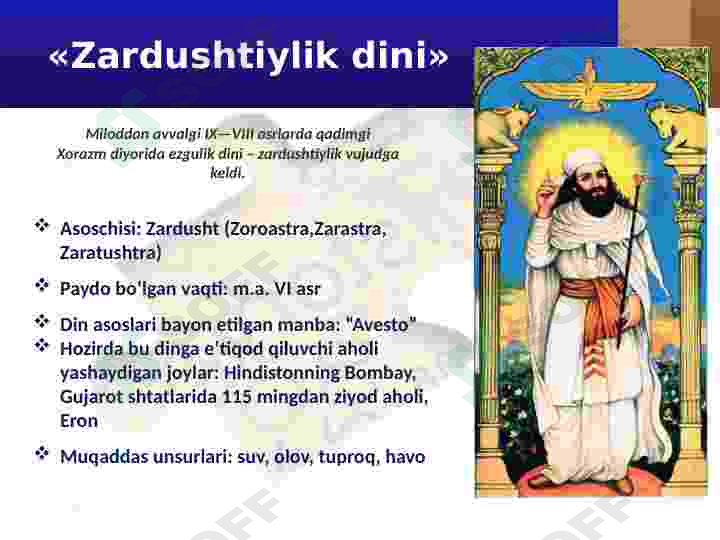 «Zardushtiylik dini»

Miloddan avvalgi IX—VIII asrlarda qadimgi Xorazm diyorida ezgulik dini – zardushtiylik vujudga keldi.

❖ Asoschisi: Zardusht (Zoroastra,Zarastra, Zaratushtra)

❖ Paydo bo'lgan vaqti: m.a. VI asr

❖ Din asoslari bayon etilgan manba: "Avesto"

❖ Hozirda bu dinga e'tiqod qiluvchi aholi yashaydigan joylar: Hindistonning Bombay, Gujarot shtatlarida 115 mingdan ziyod aholi, Eron

❖ Muqaddas unsurlari: suv, olov, tuproq, havo